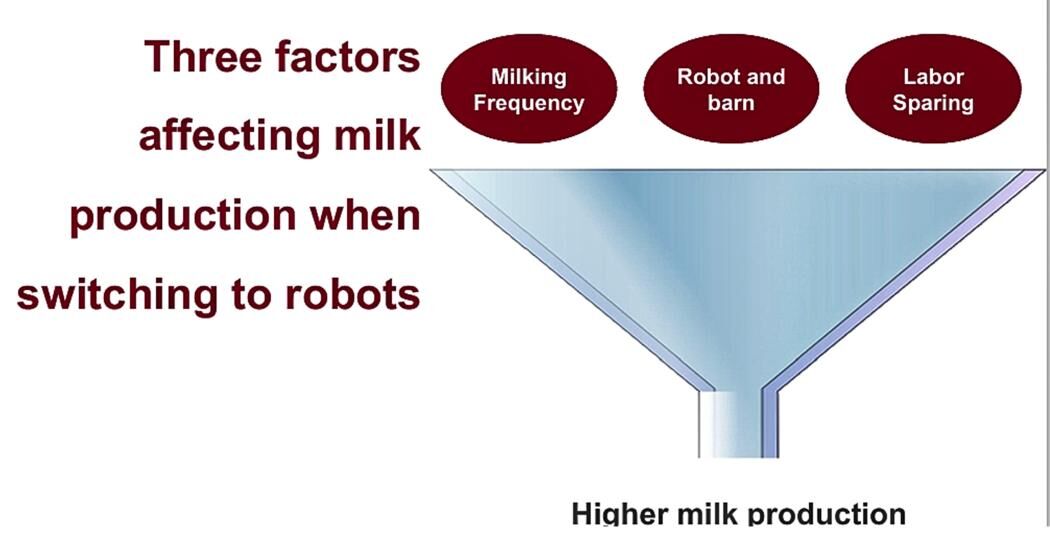 Three factors affecting milk production when switching to robots

Milking Frequency

Robot and barn

Labor Sparing

Higher milk production